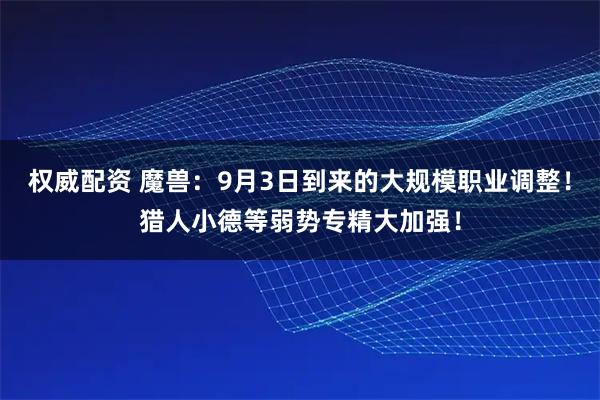 权威配资 魔兽：9月3日到来的大规模职业调整！猎人小德等弱势专精大加强！